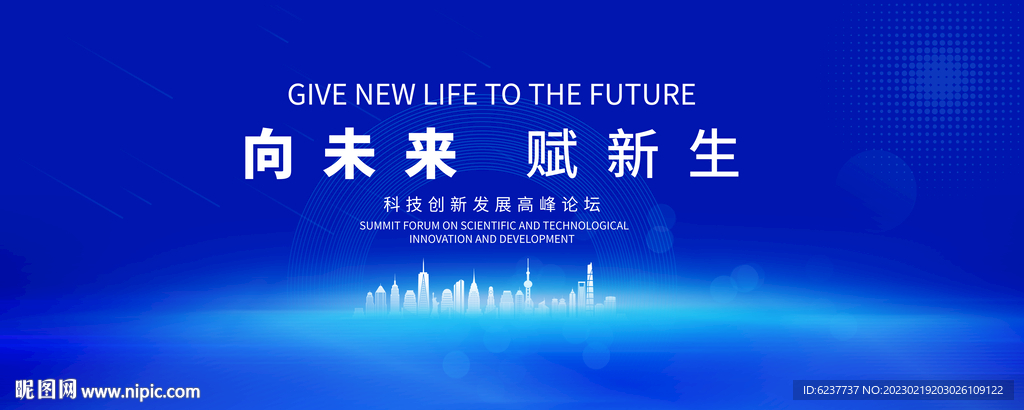 GIVE NEW LIFE TO THE FUTURE

向未来 赋新生

科技创新发展高峰论坛

SUMMIT FORUM ON SCIENTIFIC AND TECHNOLOGICAL INNOVATION AND DEVELOPMENT

昵图网 www.nipic.com

ID:6237737 NO:20230219203026109122